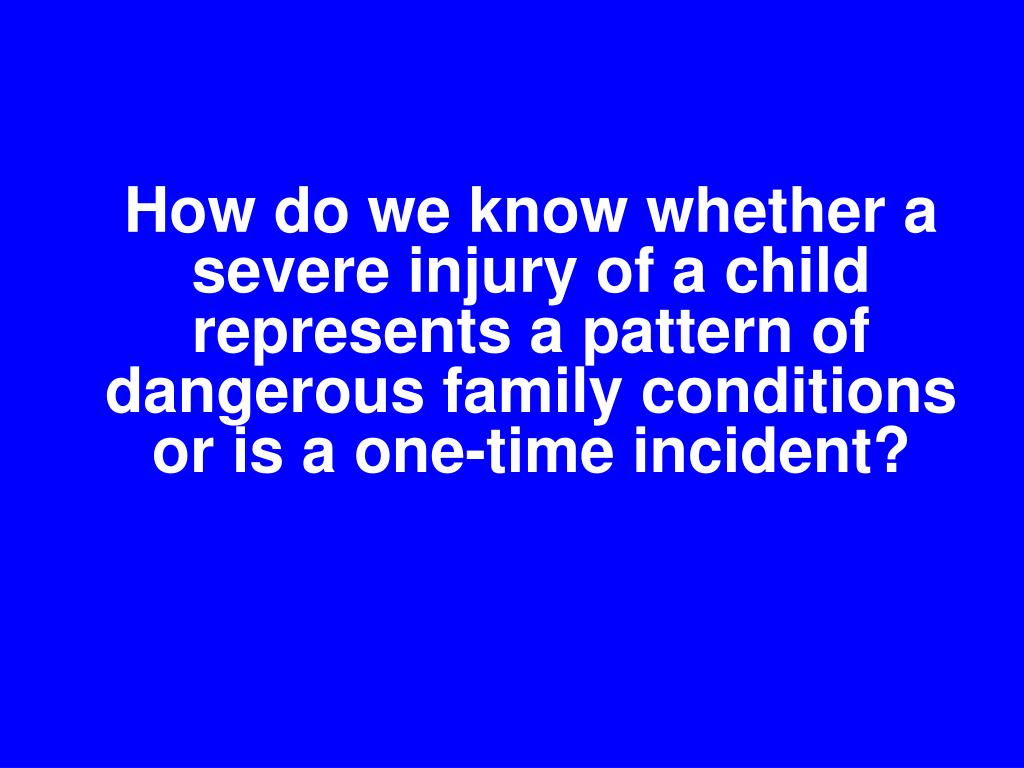 How do we know whether a severe injury of a child represents a pattern of dangerous family conditions or is a one-time incident?